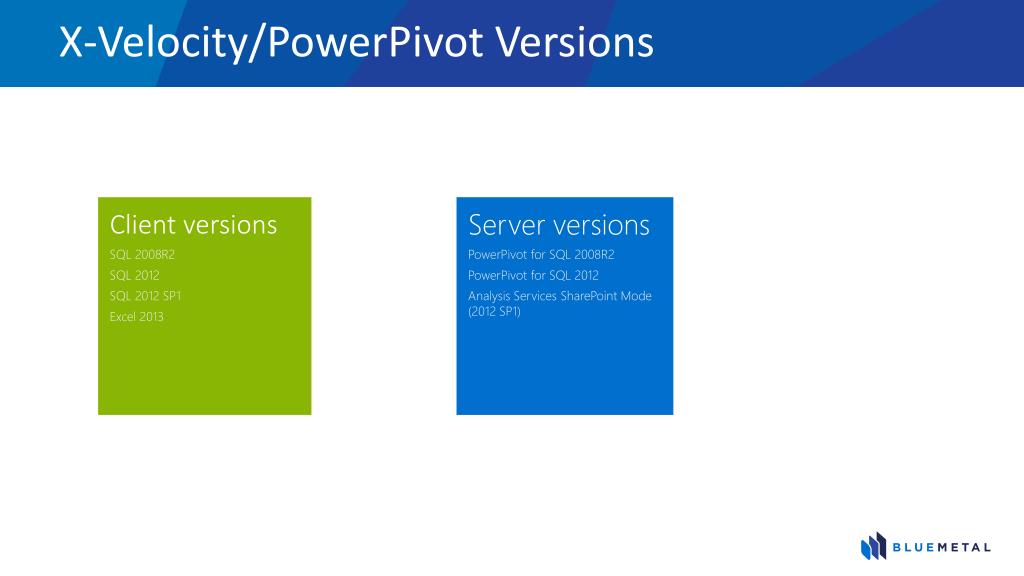 X-Velocity/PowerPivot Versions

Client versions

SQL 2008R2

SQL 2012

SQL 2012 SP1

Excel 2013

Server versions

PowerPivot for SQL 2008R2

PowerPivot for SQL 2012

Analysis Services SharePoint Mode (2012 SP1)

BLUEMETAL